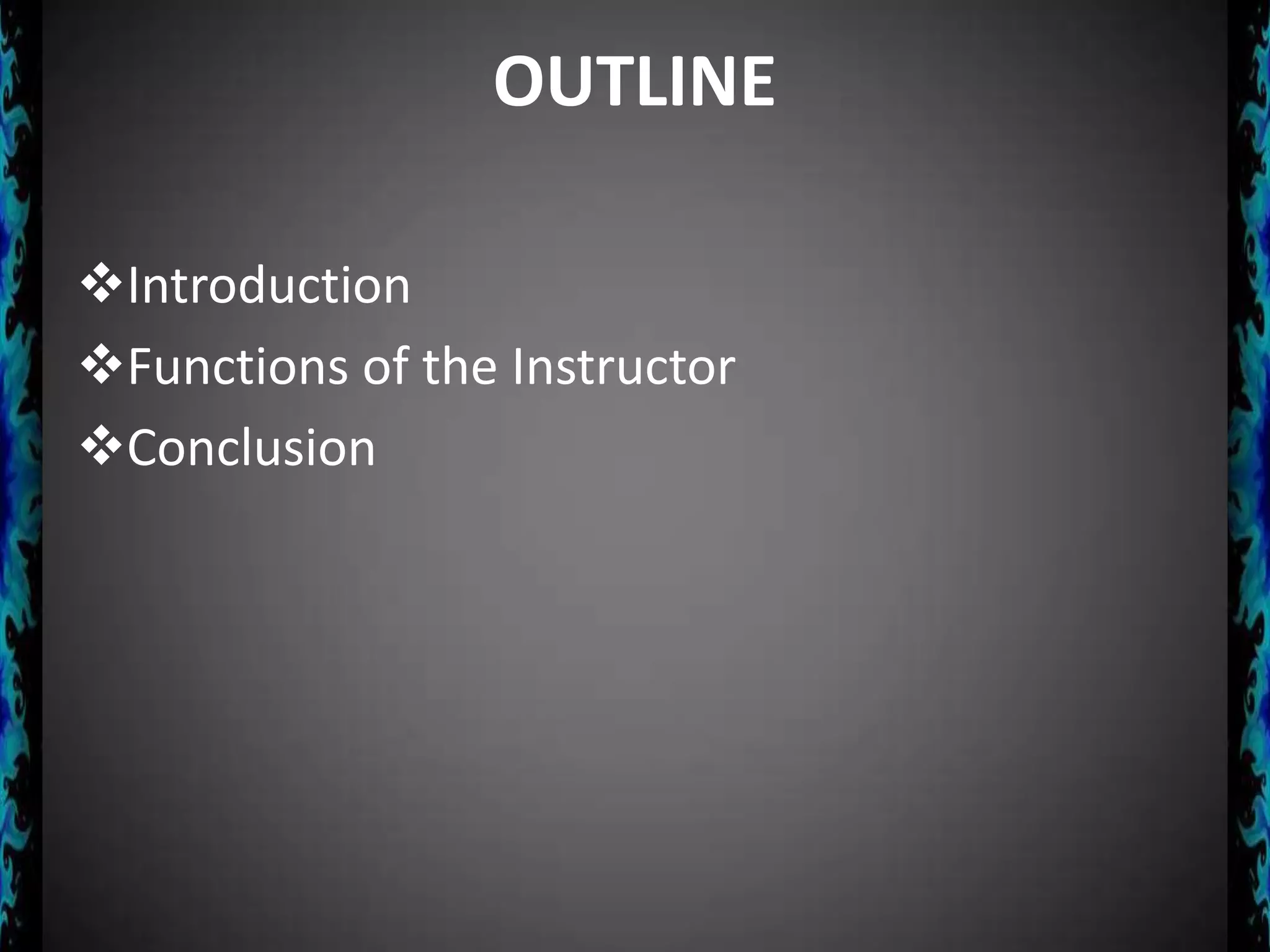 OUTLINE

❖Introduction
❖Functions of the Instructor
❖Conclusion